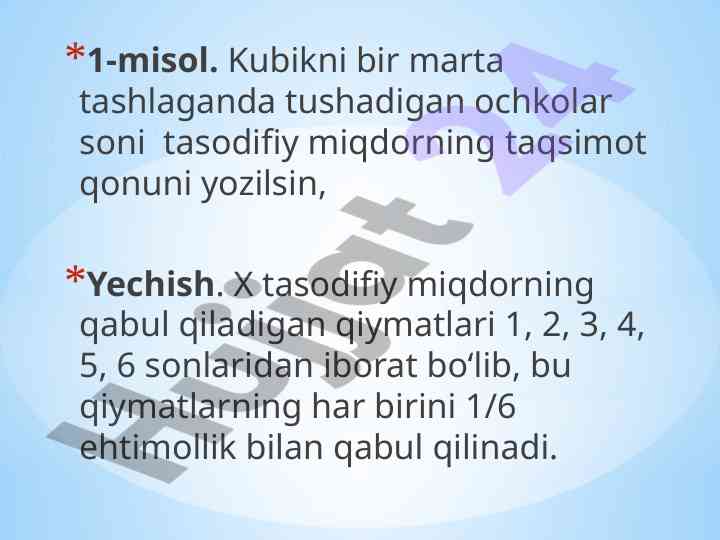 *1-misol. Kubikni bir marta tashlaganda tushadigan ochkolar soni tasodifiy miqdorning taqsimot qonuni yozilsin,

*Yechish. X tasodifiy miqdorning qabul qiladigan qiymatlari 1, 2, 3, 4, 5, 6 sonlaridan iborat bo‘lib, bu qiymatlarning har birini 1/6 ehtimollik bilan qabul qilinadi.

Hujjat 24